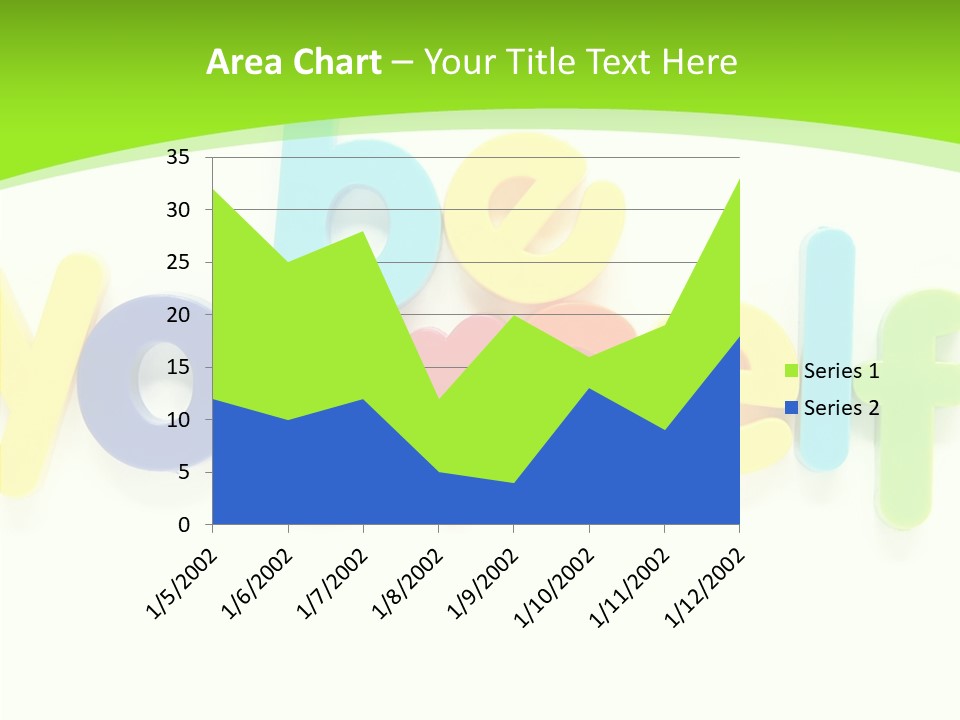 Area Chart – Your Title Text Here

35
30
25
20
15
10
5
0

1/5/2002
1/6/2002
1/7/2002
1/8/2002
1/9/2002
1/10/2002
1/11/2002
1/12/2002

Series 1
Series 2